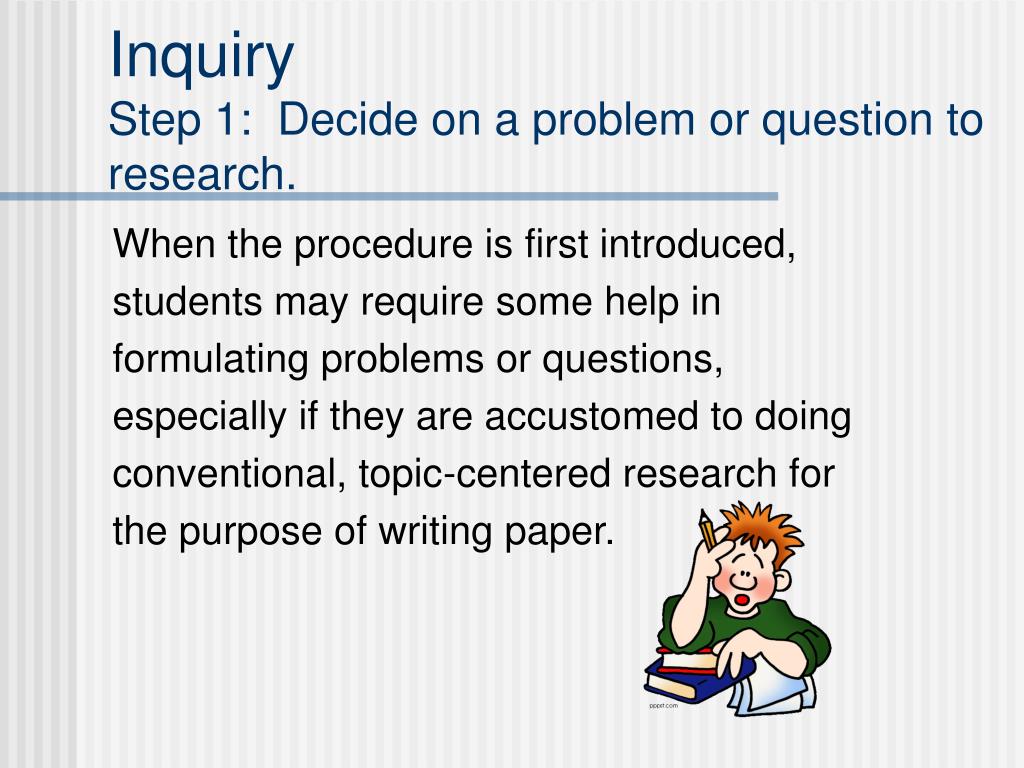 Inquiry
Step 1: Decide on a problem or question to research.

When the procedure is first introduced, students may require some help in formulating problems or questions, especially if they are accustomed to doing conventional, topic-centered research for the purpose of writing paper.

pppst.com